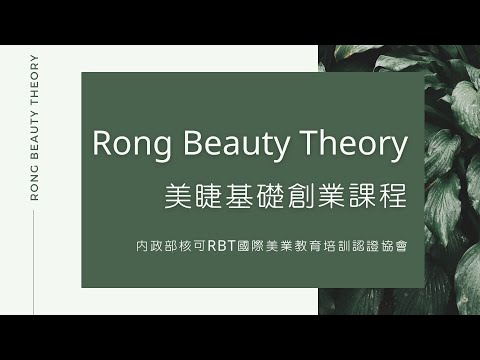 RONG BEAUTY THEORY

Rong Beauty Theory

美睫基礎創業課程

內政部核可RBT國際美業教育培訓認證協會